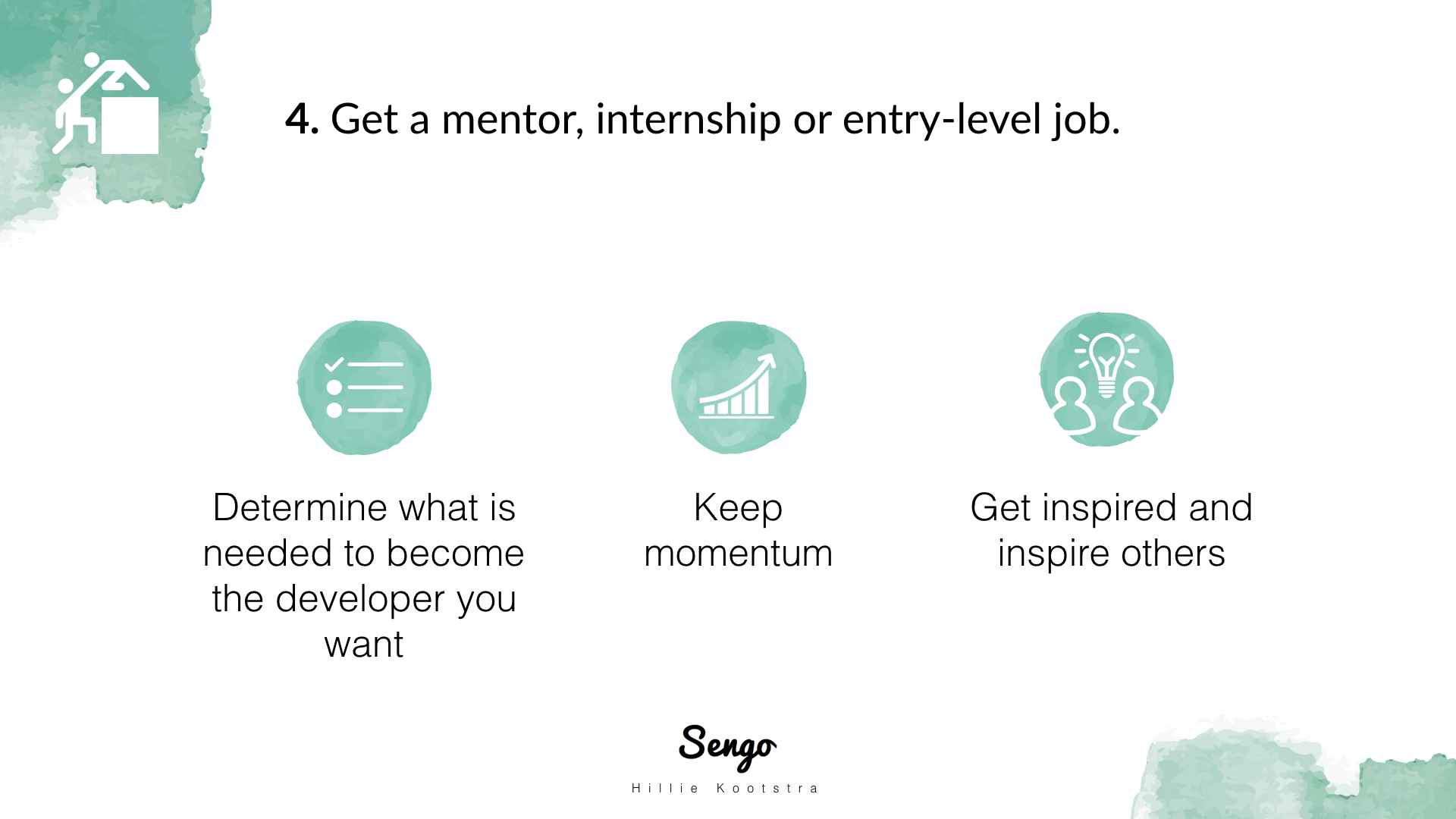 4. Get a mentor, internship or entry-level job.

Determine what is needed to become the developer you want

Keep momentum

Get inspired and inspire others

Sengo

Hillie Kootstra